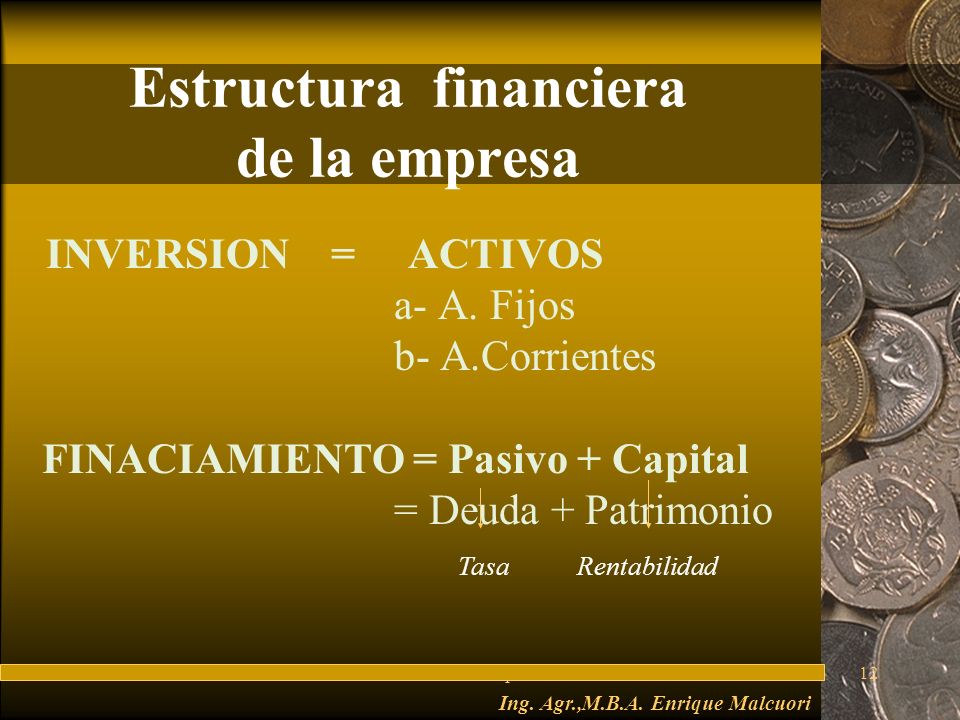 Estructura financiera de la empresa

INVERSION = ACTIVOS
a- A. Fijos
b- A.Corrientes

FINACIAMIENTO = Pasivo + Capital
= Deuda + Patrimonio
Tasa Rentabilidad

12

Ing. Agr.,M.B.A. Enrique Malcuori